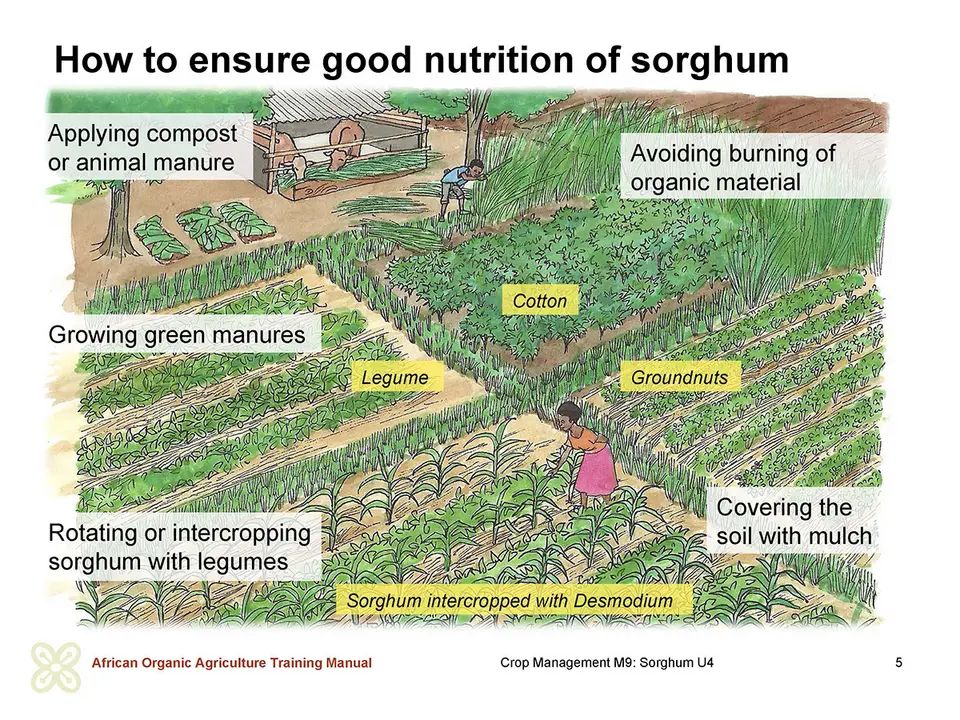 How to ensure good nutrition of sorghum

Applying compost or animal manure

Avoiding burning of organic material

Cotton

Growing green manures

Legume

Groundnuts

Covering the soil with mulch

Rotating or intercropping sorghum with legumes

Sorghum intercropped with Desmodium

African Organic Agriculture Training Manual

Crop Management M9: Sorghum U4

5